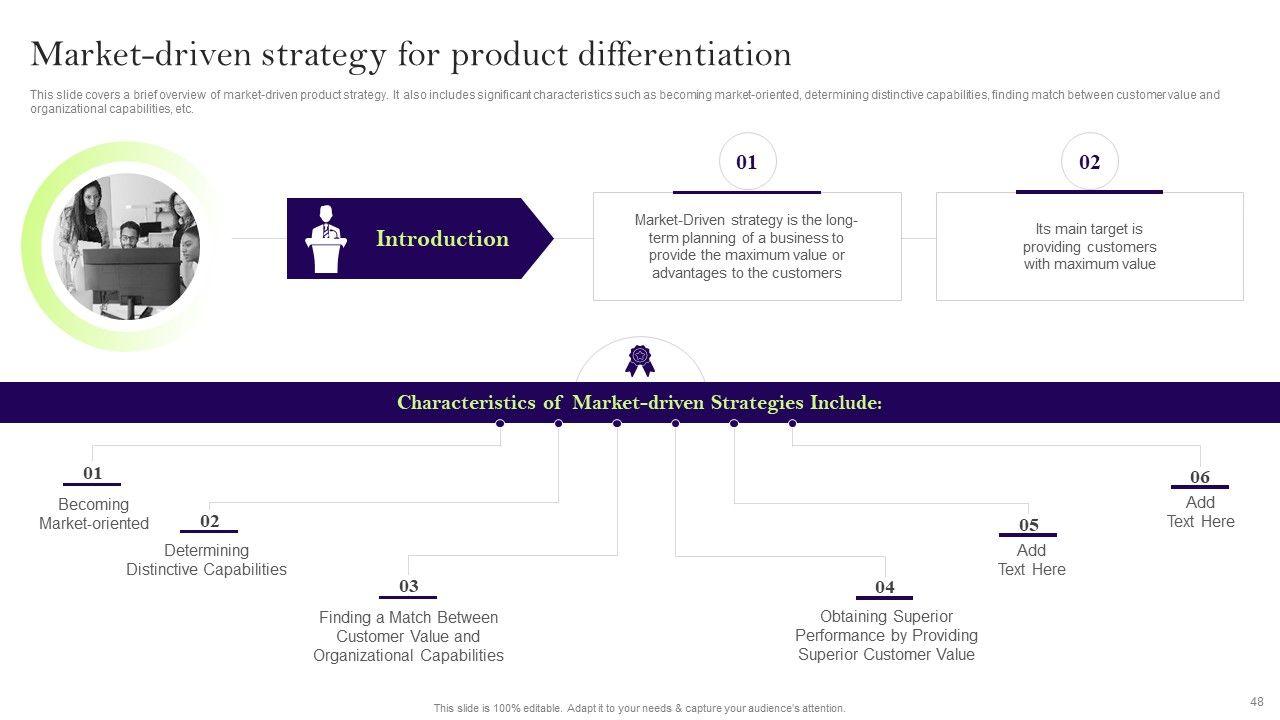 Market-driven strategy for product differentiation

This slide covers a brief overview of market-driven product strategy. It also includes significant characteristics such as becoming market-oriented, determining distinctive capabilities, finding match between customer value and organizational capabilities, etc.

Introduction

01

Market-Driven strategy is the long-term planning of a business to provide the maximum value or advantages to the customers

02

Its main target is providing customers with maximum value

Characteristics of Market-driven Strategies Include:

01
Becoming Market-oriented

02
Determining Distinctive Capabilities

03
Finding a Match Between Customer Value and Organizational Capabilities

04
Obtaining Superior Performance by Providing Superior Customer Value

05
Add Text Here

06
Add Text Here

This slide is 100% editable. Adapt it to your needs & capture your audience's attention.

48